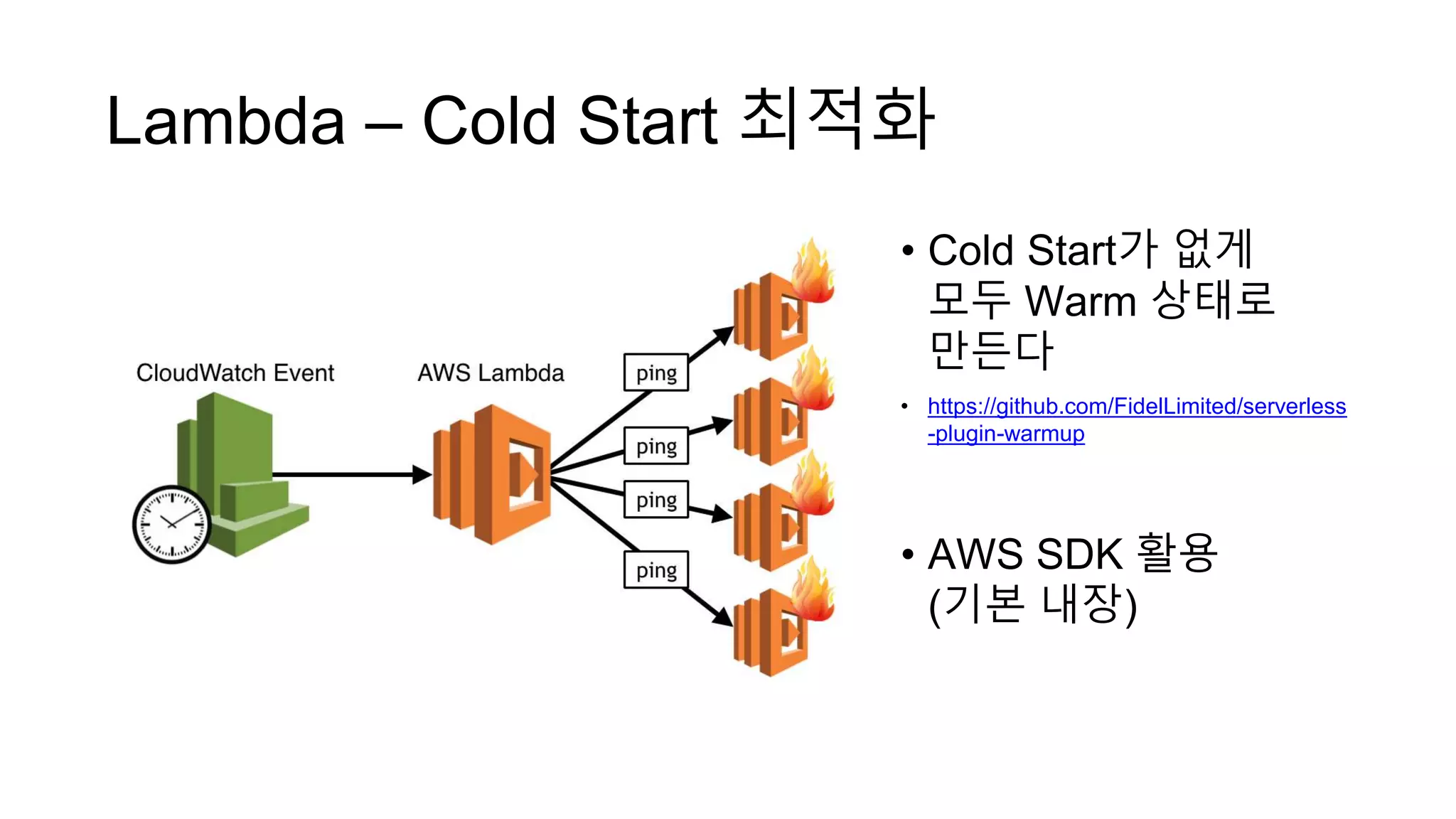 Lambda – Cold Start 최적화

CloudWatch Event

AWS Lambda

ping

ping

ping

ping

• Cold Start가 없게 모두 Warm 상태로 만든다

• https://github.com/FidelLimited/serverless-plugin-warmup

• AWS SDK 활용 (기본 내장)